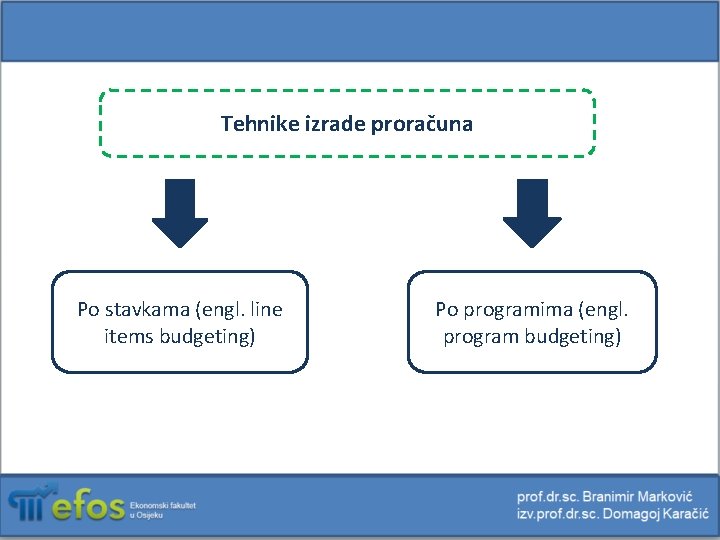 Tehnike izrade proračuna

Po stavkama (engl. line items budgeting)

Po programima (engl. program budgeting)

efos Ekonomski fakultet u Osijeku

prof.dr.sc. Branimir Marković
izv.prof.dr.sc. Domagoj Karačić